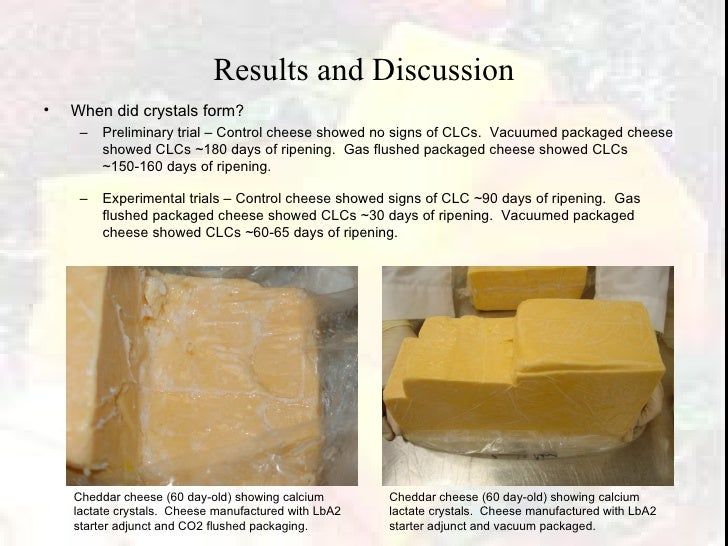 Results and Discussion

• When did crystals form?

– Preliminary trial – Control cheese showed no signs of CLCs. Vacuumed packaged cheese showed CLCs ~180 days of ripening. Gas flushed packaged cheese showed CLCs ~150-160 days of ripening.

– Experimental trials – Control cheese showed signs of CLC ~90 days of ripening. Gas flushed packaged cheese showed CLCs ~30 days of ripening. Vacuumed packaged cheese showed CLCs ~60-65 days of ripening.

Cheddar cheese (60 day-old) showing calcium lactate crystals. Cheese manufactured with LbA2 starter adjunct and CO2 flushed packaging.

Cheddar cheese (60 day-old) showing calcium lactate crystals. Cheese manufactured with LbA2 starter adjunct and vacuum packaged.